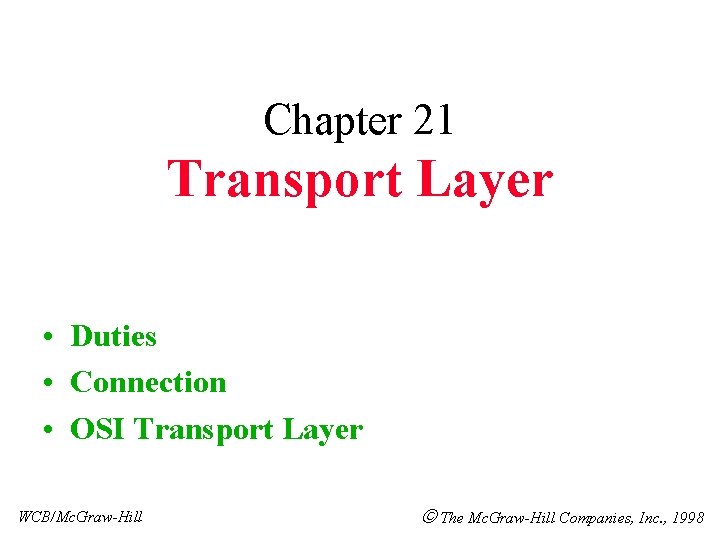 Chapter 21
Transport Layer

• Duties
• Connection
• OSI Transport Layer

WCB/McGraw-Hill

© The McGraw-Hill Companies, Inc., 1998